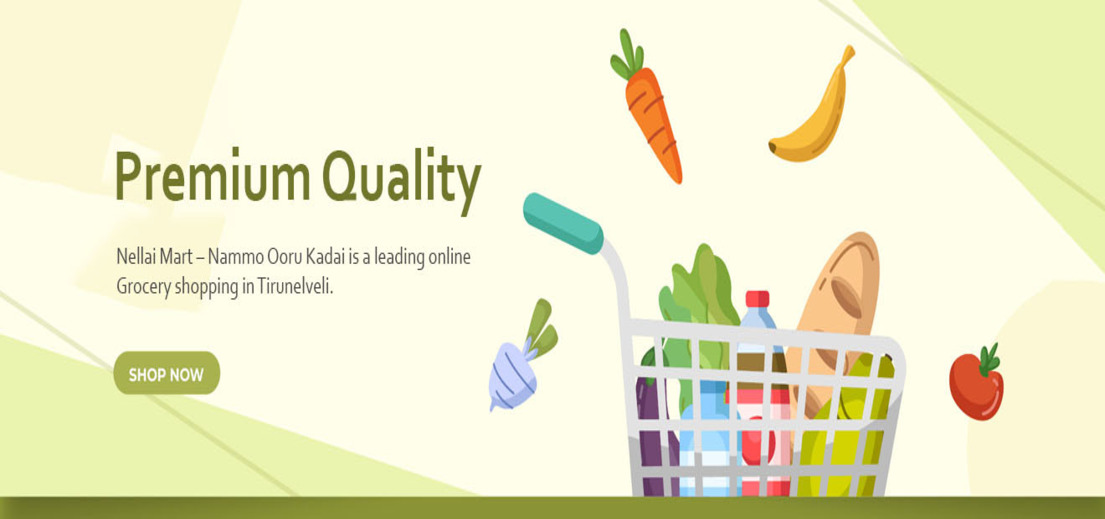 Premium Quality

Nellai Mart – Nammo Ooru Kadai is a leading online Grocery shopping in Tirunelveli.

SHOP NOW